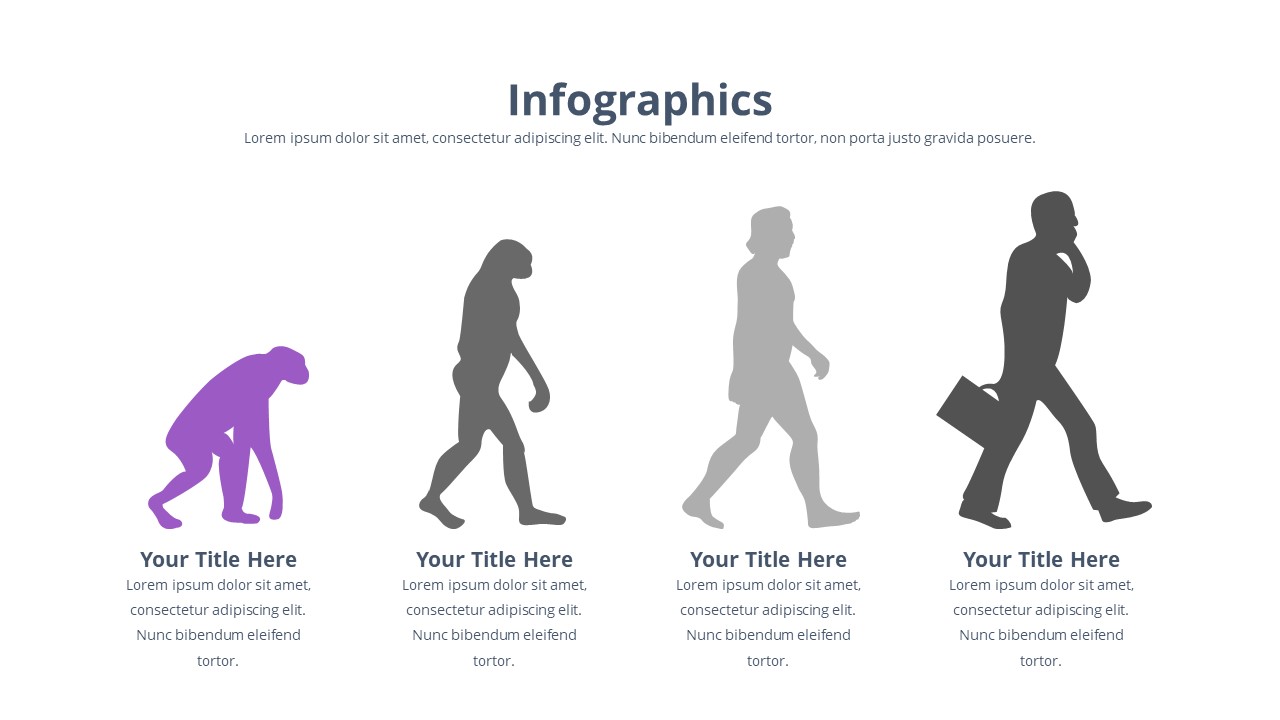 Infographics

Lorem ipsum dolor sit amet, consectetur adipiscing elit. Nunc bibendum eleifend tortor, non porta justo gravida posuere.

Your Title Here
Lorem ipsum dolor sit amet, consectetur adipiscing elit. Nunc bibendum eleifend tortor.

Your Title Here
Lorem ipsum dolor sit amet, consectetur adipiscing elit. Nunc bibendum eleifend tortor.

Your Title Here
Lorem ipsum dolor sit amet, consectetur adipiscing elit. Nunc bibendum eleifend tortor.

Your Title Here
Lorem ipsum dolor sit amet, consectetur adipiscing elit. Nunc bibendum eleifend tortor.